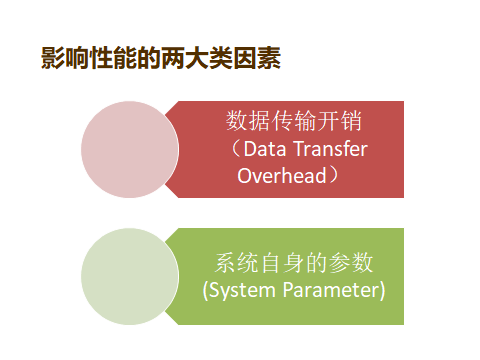 影响性能的两大类因素

数据传输开销（Data Transfer Overhead）

系统自身的参数 (System Parameter)